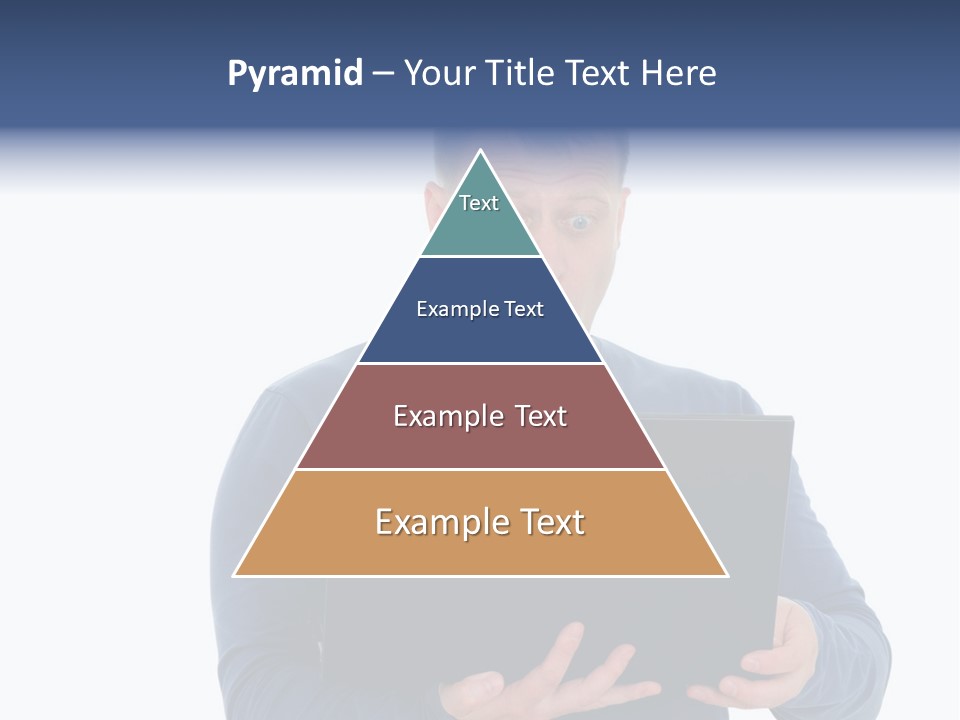 Pyramid – Your Title Text Here

Text

Example Text

Example Text

Example Text